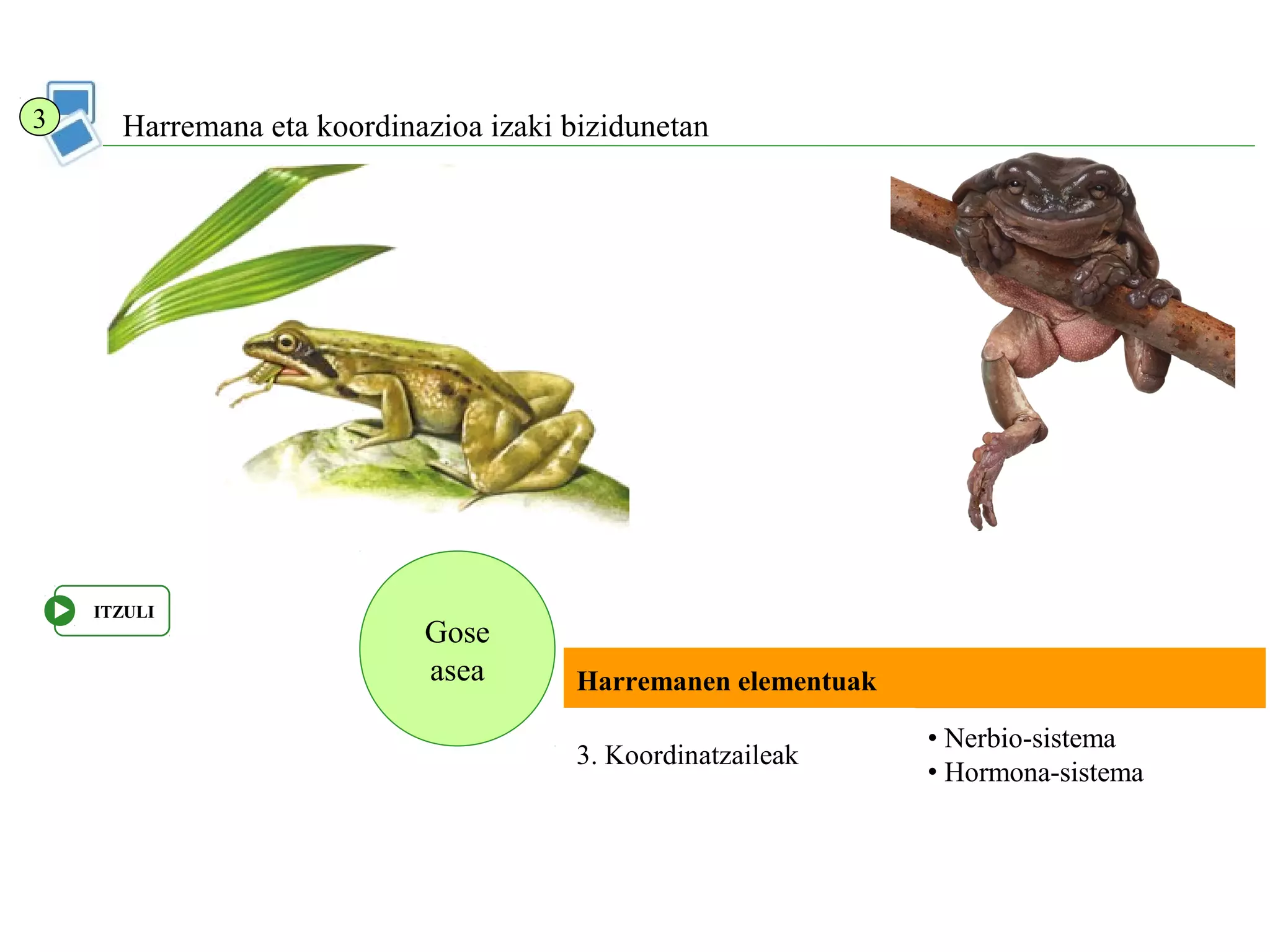 3

Harremana eta koordinazioa izaki bizidunetan

ITZULI

Gose asea

Harremanen elementuak

3. Koordinatzaileak

• Nerbio-sistema
• Hormona-sistema